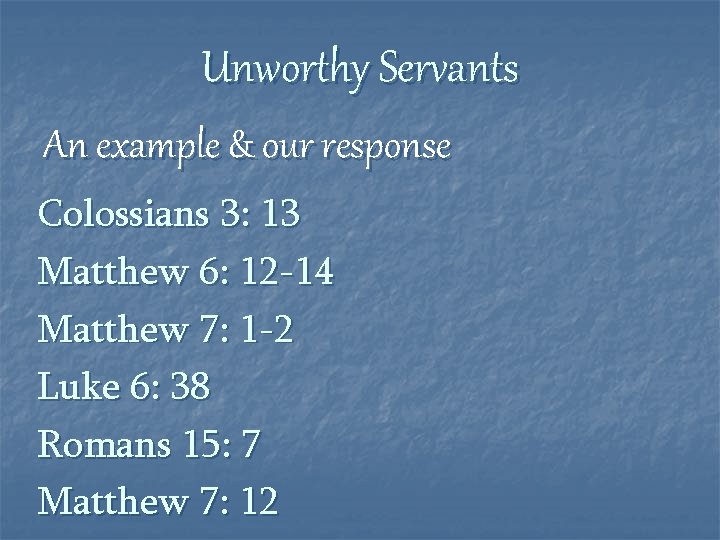 Unworthy Servants

An example & our response

Colossians 3: 13

Matthew 6: 12-14

Matthew 7: 1-2

Luke 6: 38

Romans 15: 7

Matthew 7: 12